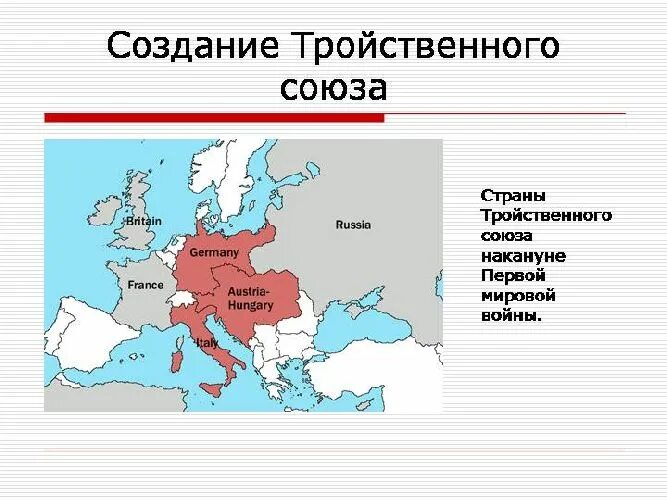 Создание Тройственного союза

Britain

Russia

Germany

France

Austria-Hungary

Italy

Страны Тройственного союза накануне Первой мировой войны.